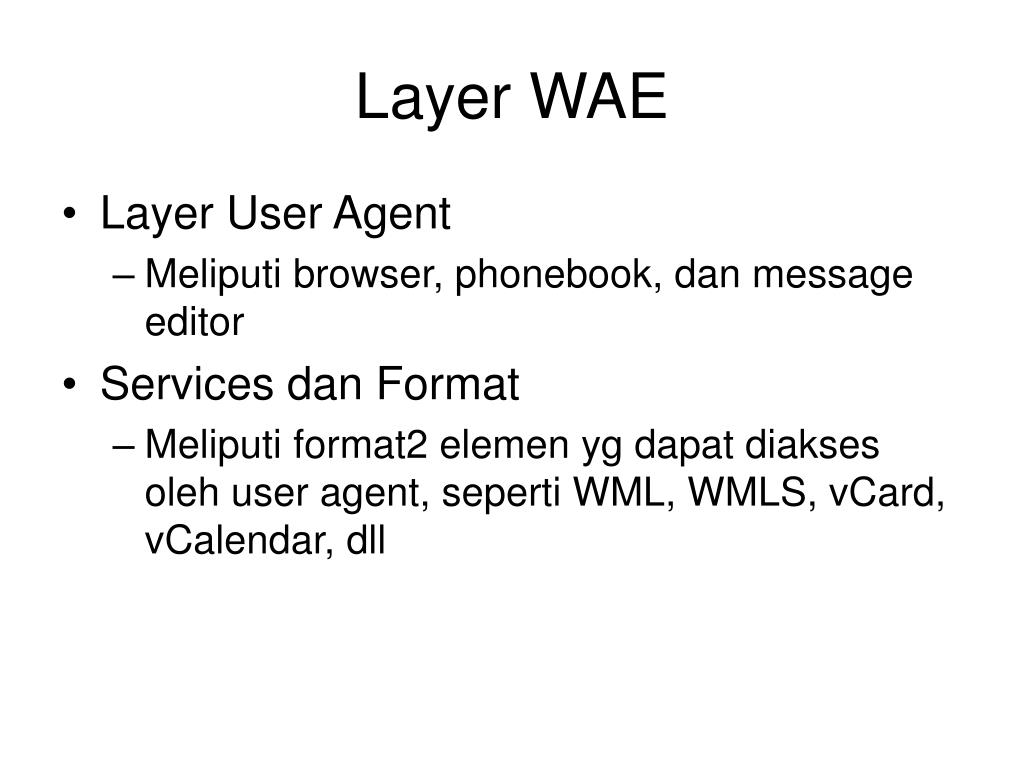 Layer WAE

• Layer User Agent
– Meliputi browser, phonebook, dan message editor
• Services dan Format
– Meliputi format2 elemen yg dapat diakses oleh user agent, seperti WML, WMLS, vCard, vCalendar, dll